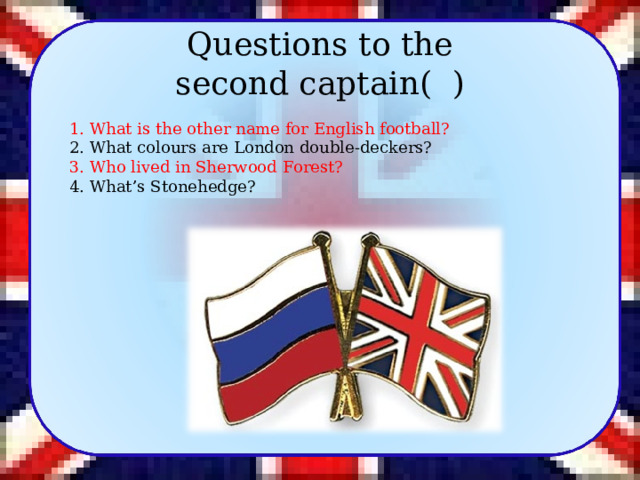 Questions to the second captain(  )

1. What is the other name for English football?
2. What colours are London double-deckers?
3. Who lived in Sherwood Forest?
4. What’s Stonehedge?